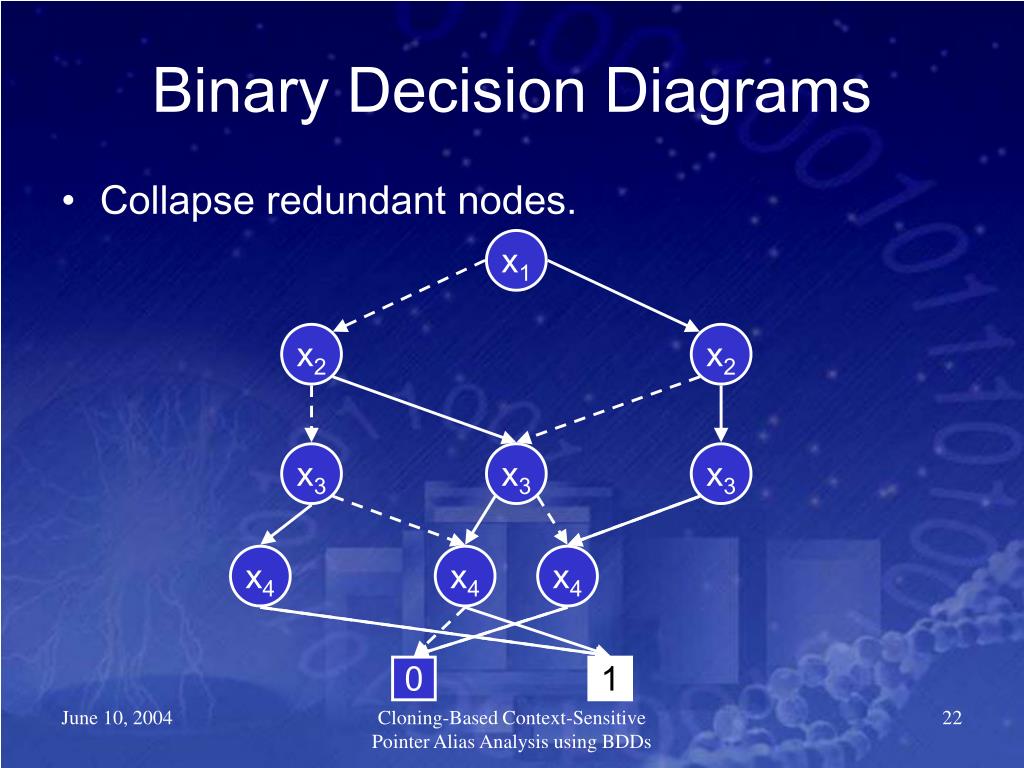 Binary Decision Diagrams

• Collapse redundant nodes.

$x_1$

$x_2$ $x_2$

$x_3$ $x_3$ $x_3$

$x_4$ $x_4$ $x_4$

0 1

June 10, 2004

Cloning-Based Context-Sensitive Pointer Alias Analysis using BDDs

22